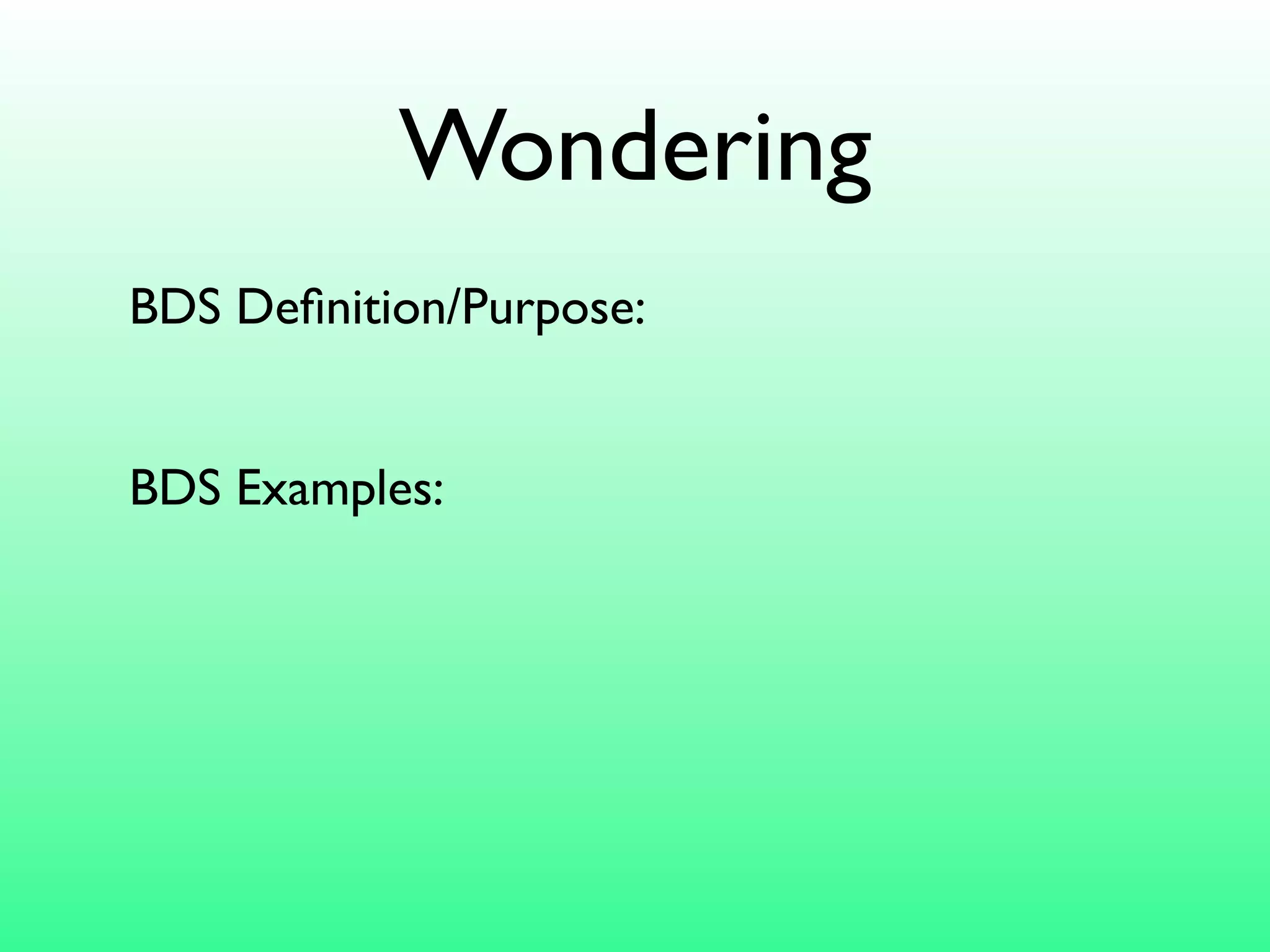 Wondering

BDS Definition/Purpose:

BDS Examples: